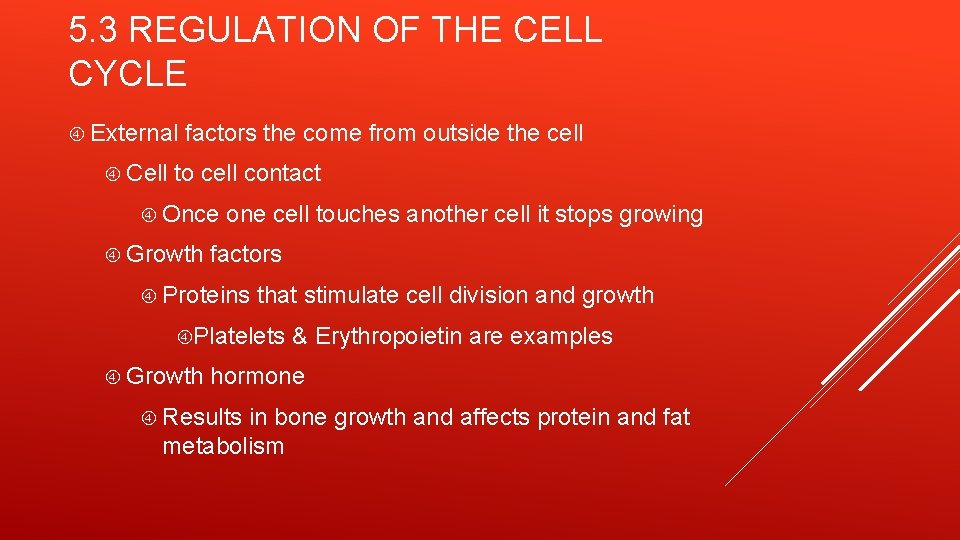 5.3 REGULATION OF THE CELL CYCLE

External factors the come from outside the cell

Cell to cell contact

Once one cell touches another cell it stops growing

Growth factors

Proteins that stimulate cell division and growth

Platelets & Erythropoietin are examples

Growth hormone

Results in bone growth and affects protein and fat metabolism